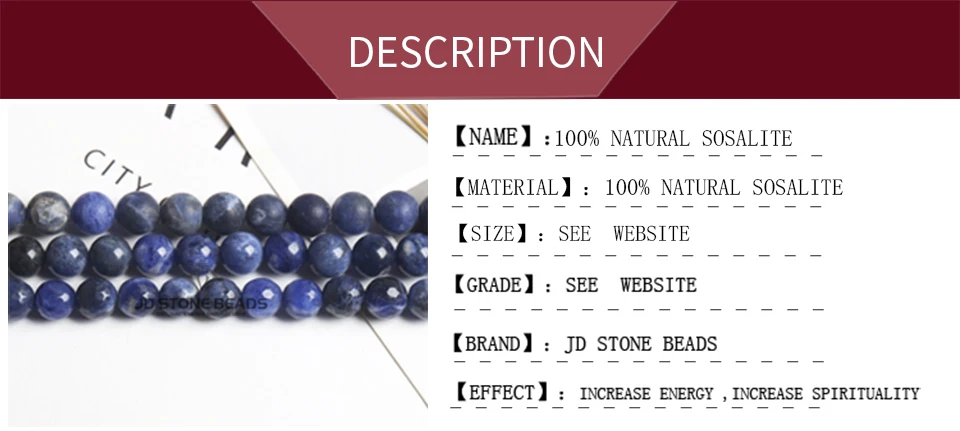 DESCRIPTION

CITY

JD STONE BEADS

【NAME】:100% NATURAL SOSALITE

【MATERIAL】: 100% NATURAL SOSALITE

【SIZE】: SEE WEBSITE

【GRADE】: SEE WEBSITE

【BRAND】: JD STONE BEADS

【EFFECT】: INCREASE ENERGY ,INCREASE SPIRITUALITY